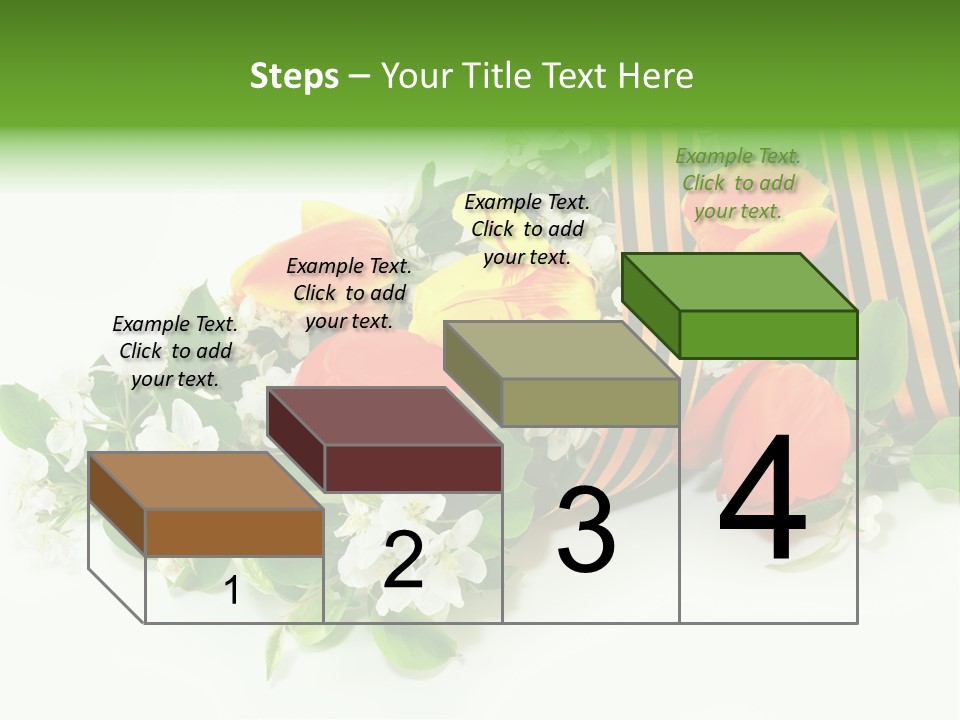 Steps – Your Title Text Here

Example Text. Click to add your text.

Example Text. Click to add your text.

Example Text. Click to add your text.

Example Text. Click to add your text.

1

2

3

4